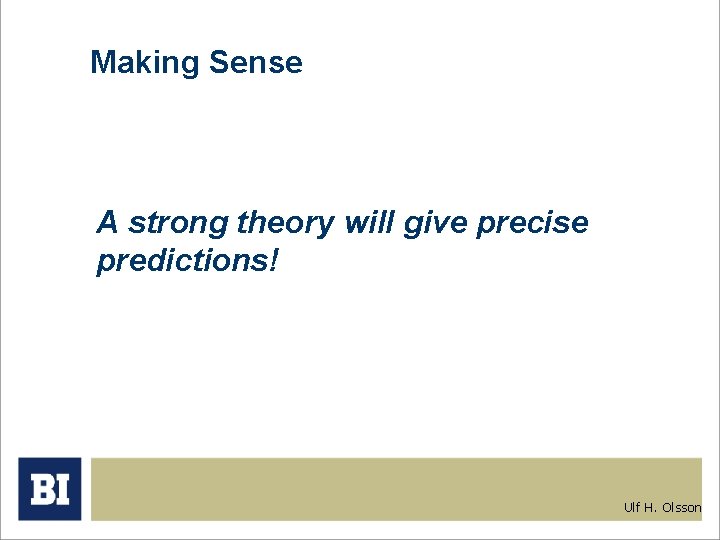 Making Sense

A strong theory will give precise predictions!

BI

Ulf H. Olsson